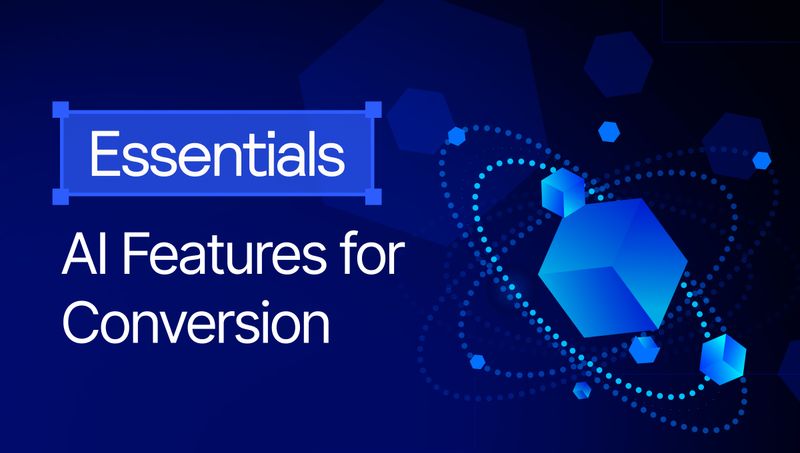 Essentials

AI Features for Conversion